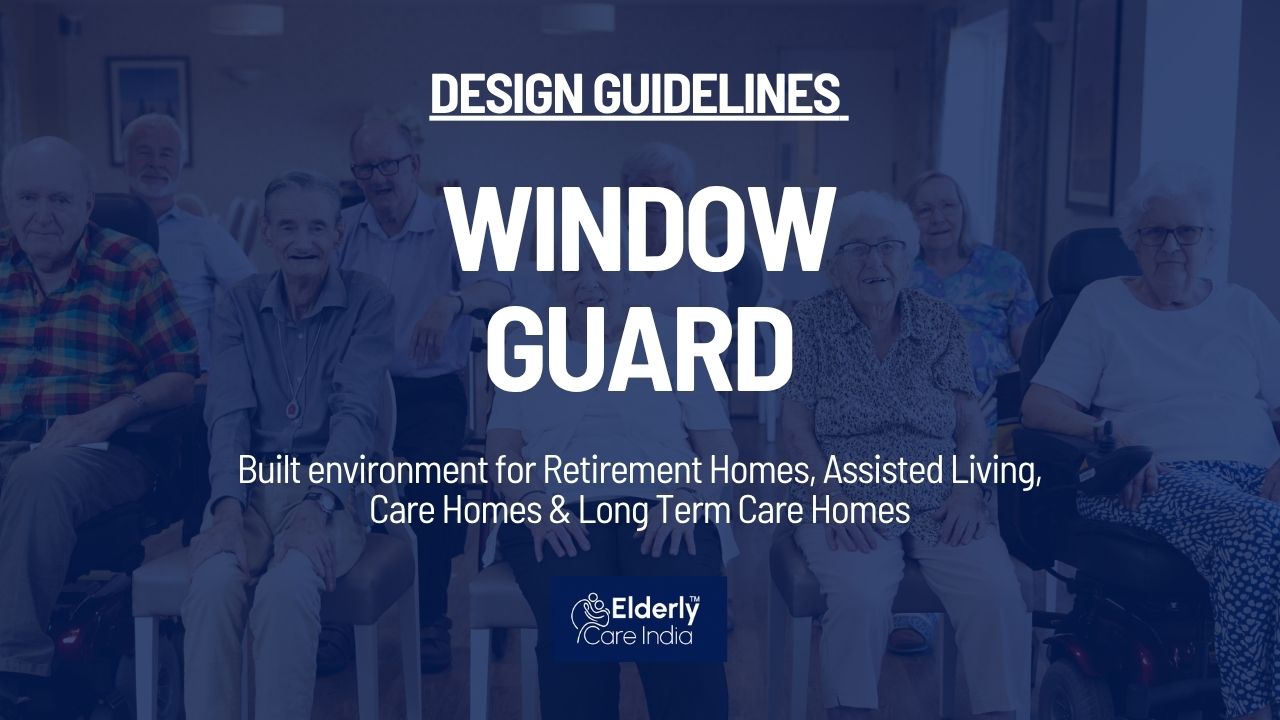 DESIGN GUIDELINES

WINDOW GUARD

Built environment for Retirement Homes, Assisted Living, Care Homes & Long Term Care Homes

Elderly™ Care India